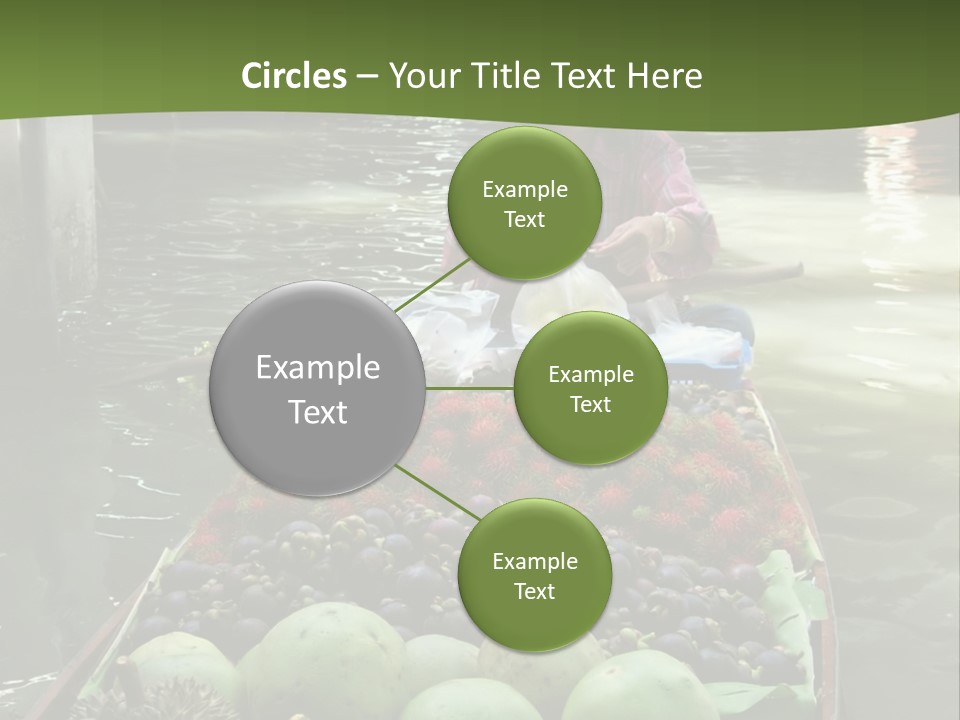 Circles – Your Title Text Here

Example Text

Example Text

Example Text

Example Text